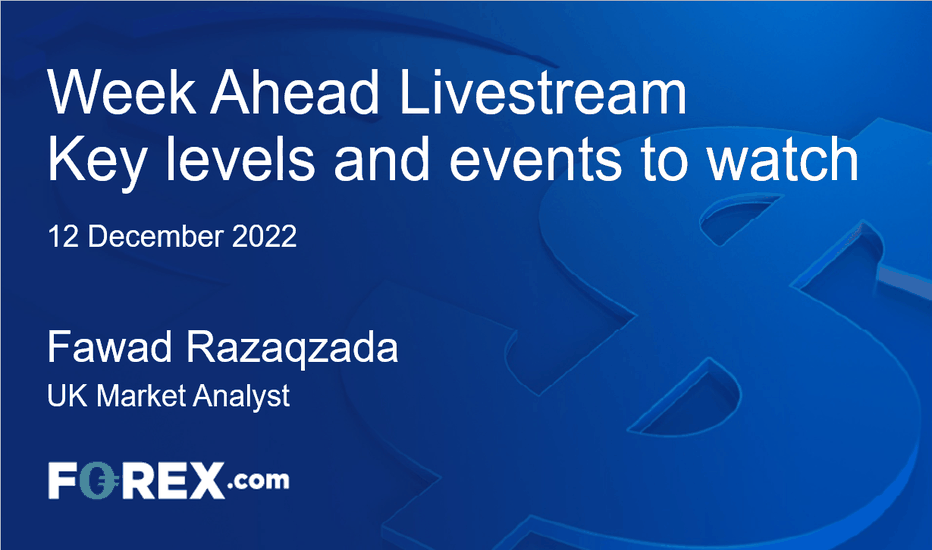 Week Ahead Livestream
Key levels and events to watch

12 December 2022

Fawad Razaqzada
UK Market Analyst

FOREX.com